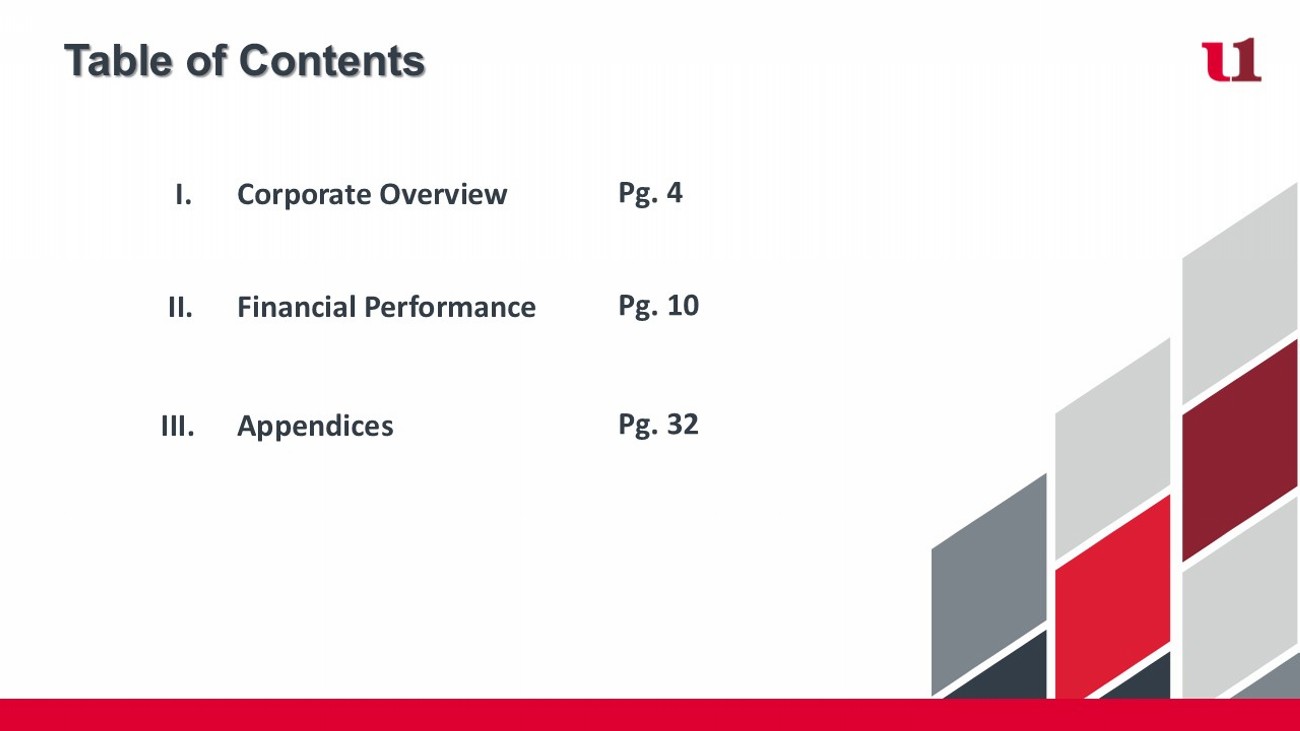 Table of Contents

u1

I. Corporate Overview Pg. 4

II. Financial Performance Pg. 10

III. Appendices Pg. 32